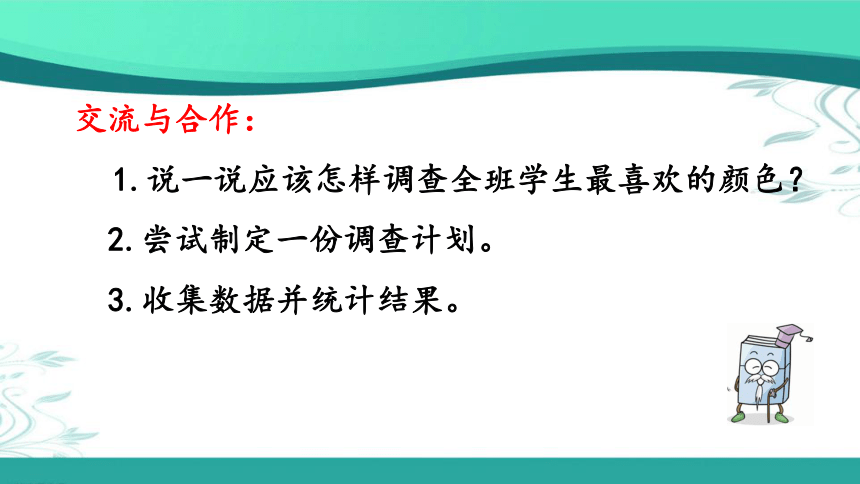 交流与合作：

1. 说一说应该怎样调查全班学生最喜欢的颜色？

2. 尝试制定一份调查计划。

3. 收集数据并统计结果。